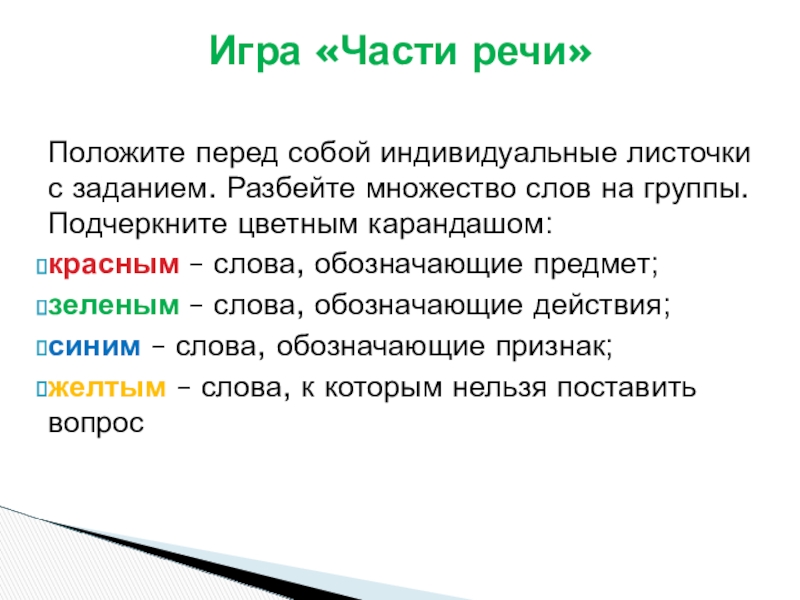 Игра «Части речи»

Положите перед собой индивидуальные листочки с заданием. Разбейте множество слов на группы. Подчеркните цветным карандашом:

красным – слова, обозначающие предмет;

зеленым – слова, обозначающие действия;

синим – слова, обозначающие признак;

желтым – слова, к которым нельзя поставить вопрос